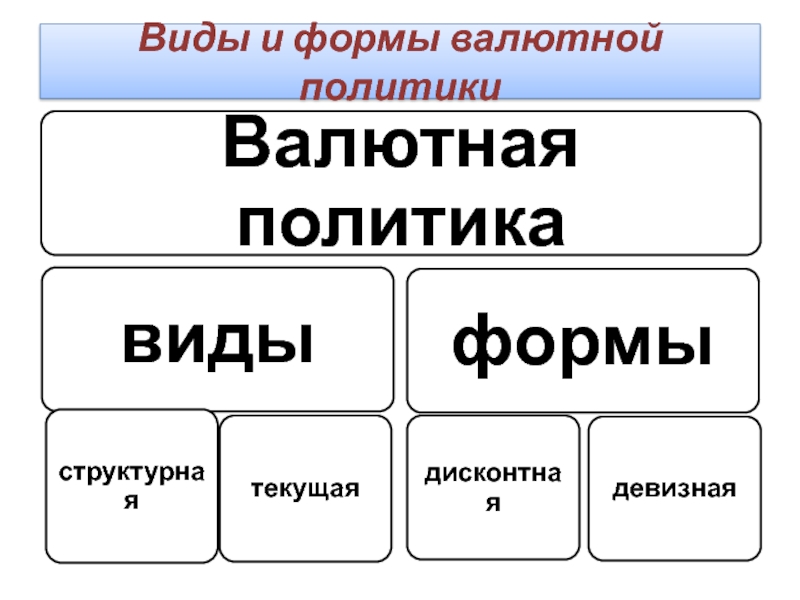 Виды и формы валютной политики

Валютная политика

виды

формы

структурная

текущая

дисконтная

девизная